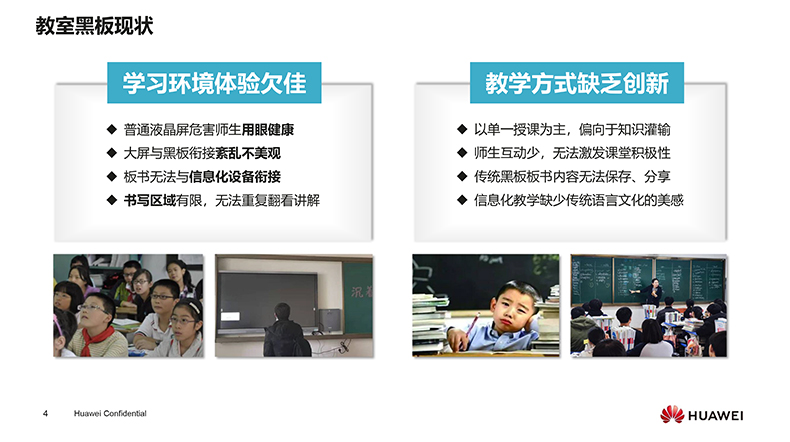 教室黑板现状

学习环境体验欠佳

◆ 普通液晶屏危害师生用眼健康
◆ 大屏与黑板衔接紊乱不美观
◆ 板书无法与信息化设备衔接
◆ 书写区域有限，无法重复翻看讲解

教学方式缺乏创新

◆ 以单一授课为主，偏向于知识灌输
◆ 师生互动少，无法激发课堂积极性
◆ 传统黑板板书内容无法保存、分享
◆ 信息化教学缺少传统语言文化的美感

4 Huawei Confidential

HUAWEI